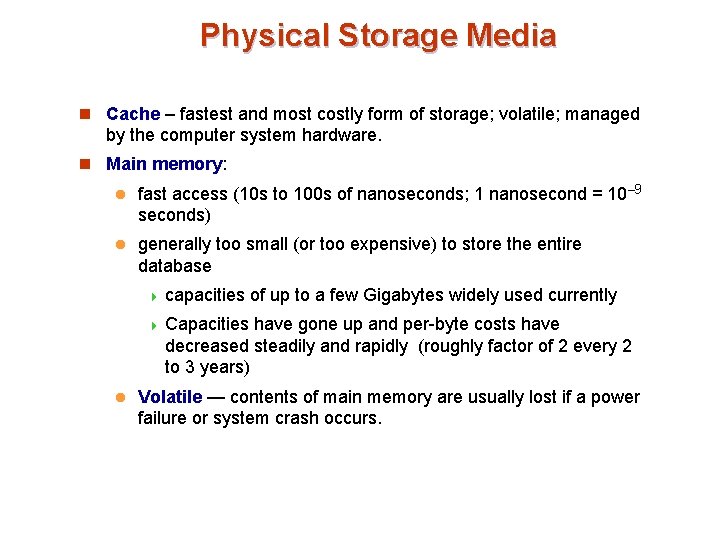 Physical Storage Media

Cache – fastest and most costly form of storage; volatile; managed by the computer system hardware.

Main memory:

fast access (10s to 100s of nanoseconds; 1 nanosecond = $10^{-9}$ seconds)

generally too small (or too expensive) to store the entire database

capacities of up to a few Gigabytes widely used currently

Capacities have gone up and per-byte costs have decreased steadily and rapidly (roughly factor of 2 every 2 to 3 years)

Volatile — contents of main memory are usually lost if a power failure or system crash occurs.